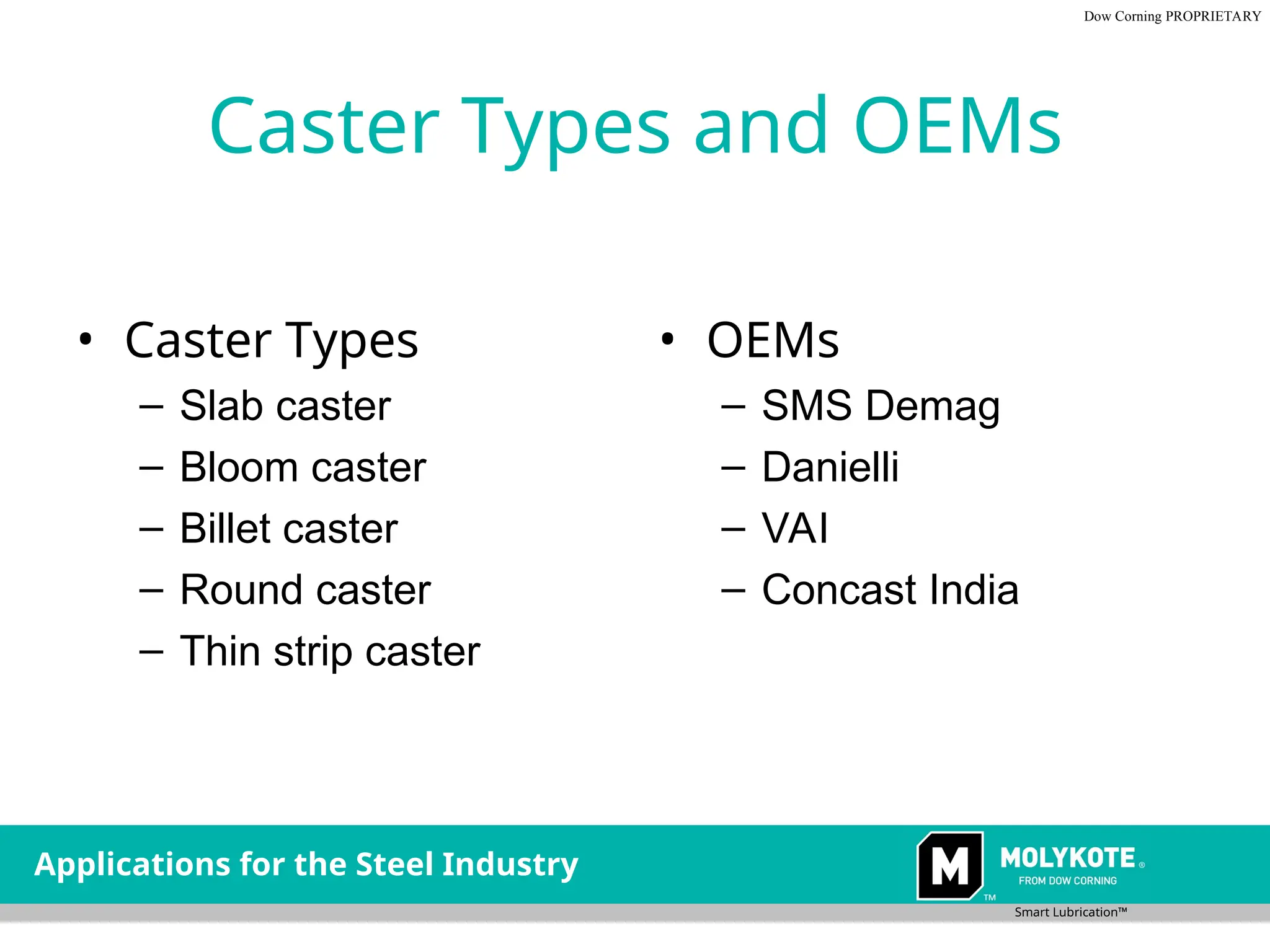 Dow Corning PROPRIETARY

Caster Types and OEMs

• Caster Types
 – Slab caster
 – Bloom caster
 – Billet caster
 – Round caster
 – Thin strip caster

• OEMs
 – SMS Demag
 – Danielli
 – VAI
 – Concast India

Applications for the Steel Industry

M TM MOLYKOTE® FROM DOW CORNING

Smart Lubrication™